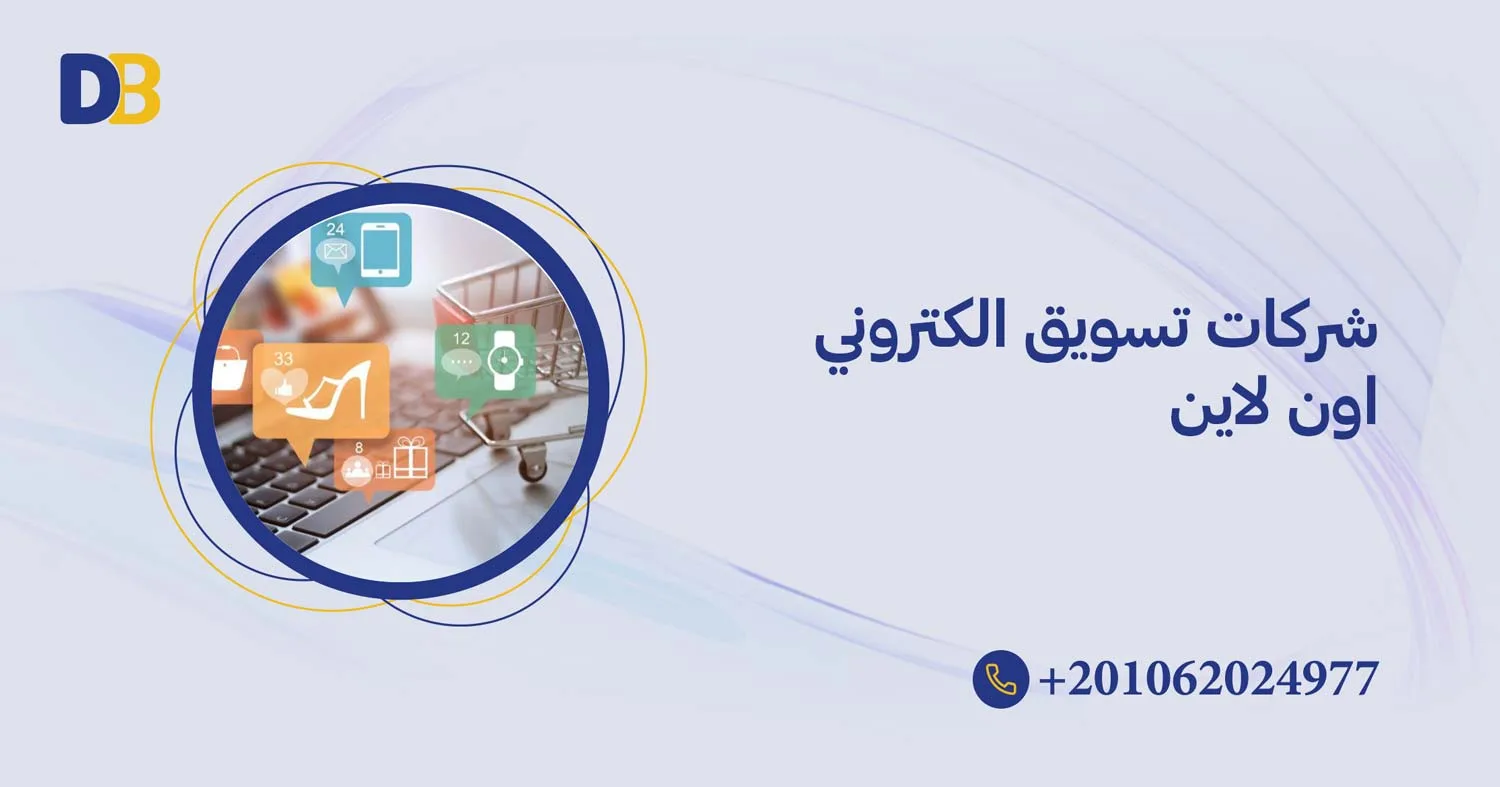 DB

24

12

33

8

شركات تسويق الكتروني اون لاين

+201062024977